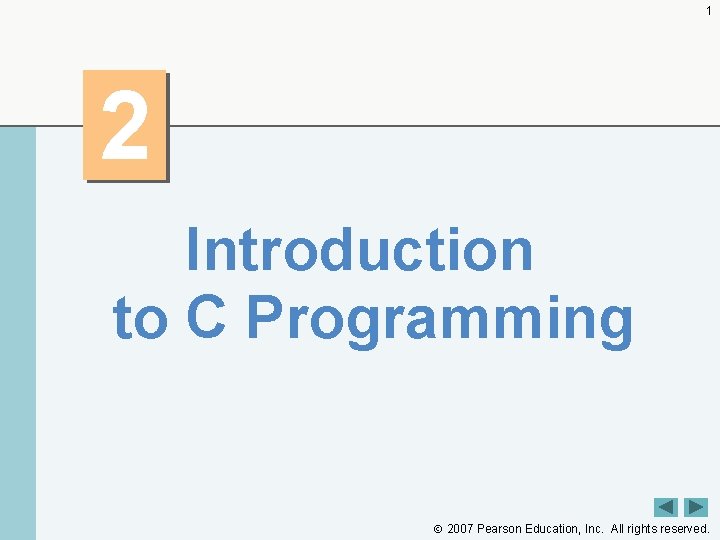 1

2

Introduction to C Programming

© 2007 Pearson Education, Inc. All rights reserved.